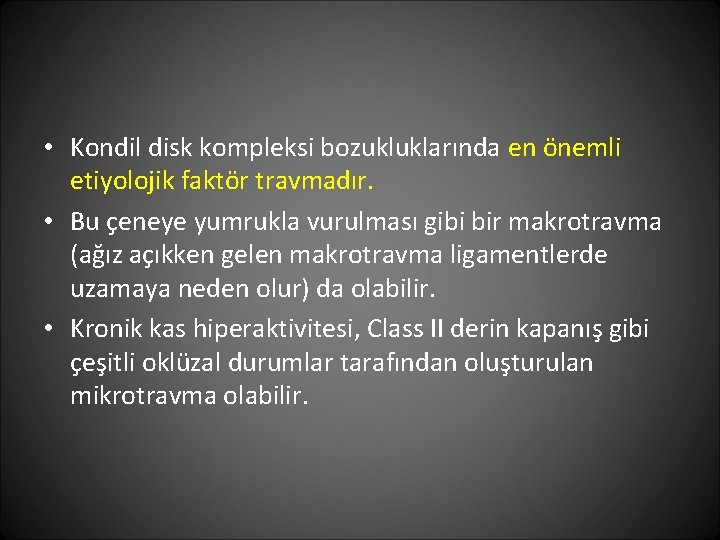 • Kondil disk kompleksi bozukluklarında en önemli etiyolojik faktör travmadır.

• Bu çeneye yumrukla vurulması gibi bir makrotravma (ağız açıkken gelen makrotravma ligamentlerde uzamaya neden olur) da olabilir.

• Kronik kas hiperaktivitesi, Class II derin kapanış gibi çeşitli oklüzal durumlar tarafından oluşturulan mikrotravma olabilir.